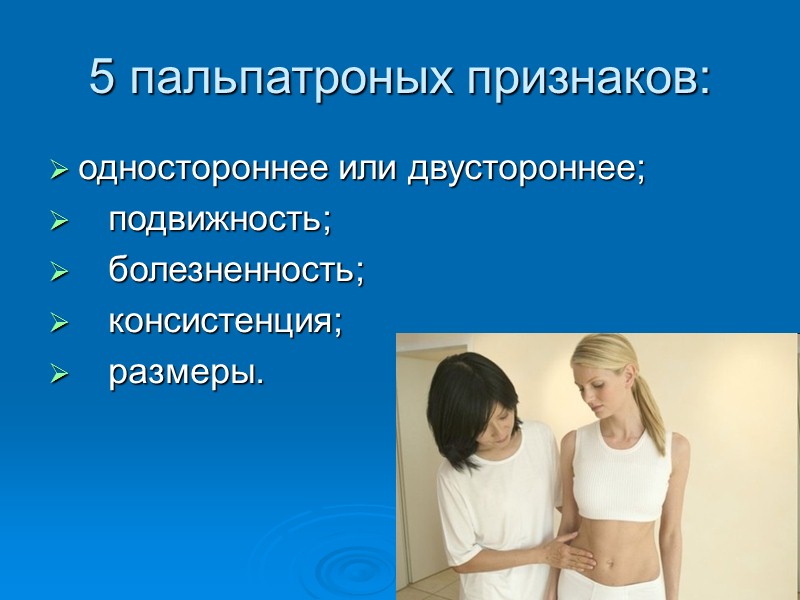 5 пальпатроных признаков:

➢ одностороннее или двустороннее;
➢ подвижность;
➢ болезненность;
➢ консистенция;
➢ размеры.